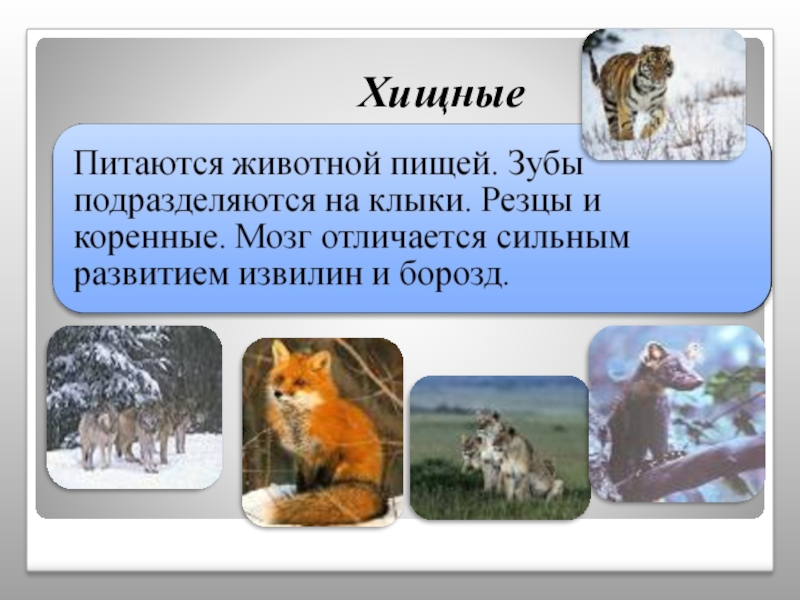 Хищные

Питаются животной пищей. Зубы подразделяются на клыки. Резцы и коренные. Мозг отличается сильным развитием извилин и борозд.